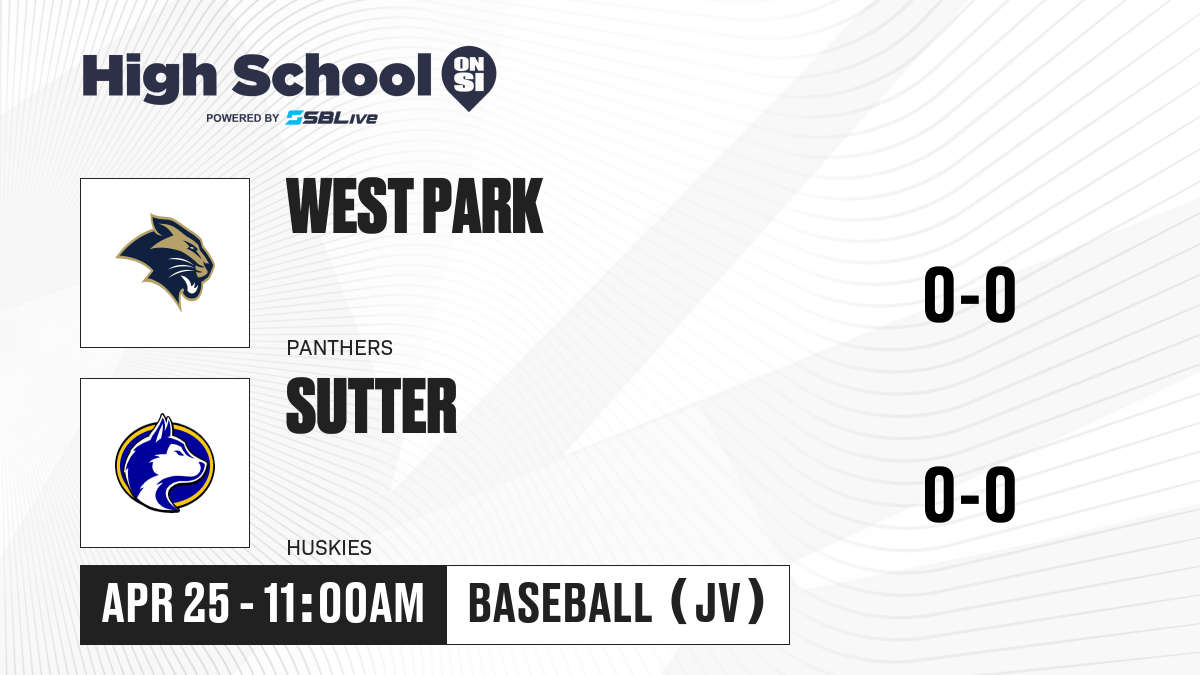 High School ON SI
POWERED BY SBLive

WEST PARK
PANTHERS
0-0

SUTTER
HUSKIES
0-0

APR 25 - 11:00AM
BASEBALL (JV)